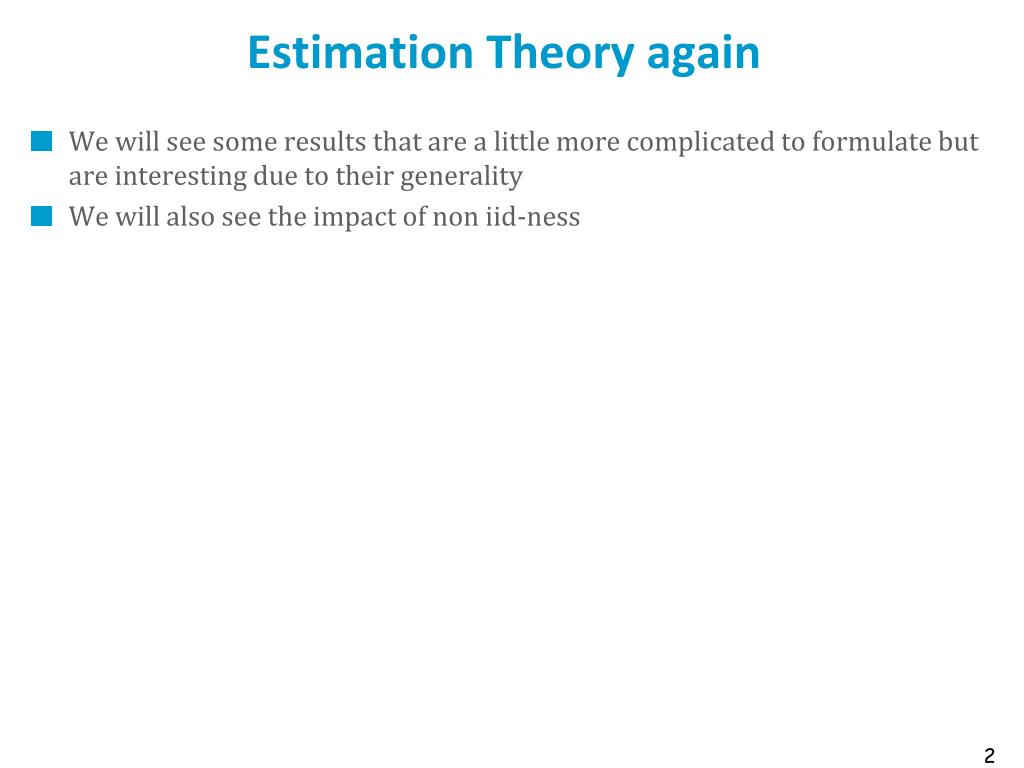 Estimation Theory again

We will see some results that are a little more complicated to formulate but are interesting due to their generality

We will also see the impact of non iid-ness

2